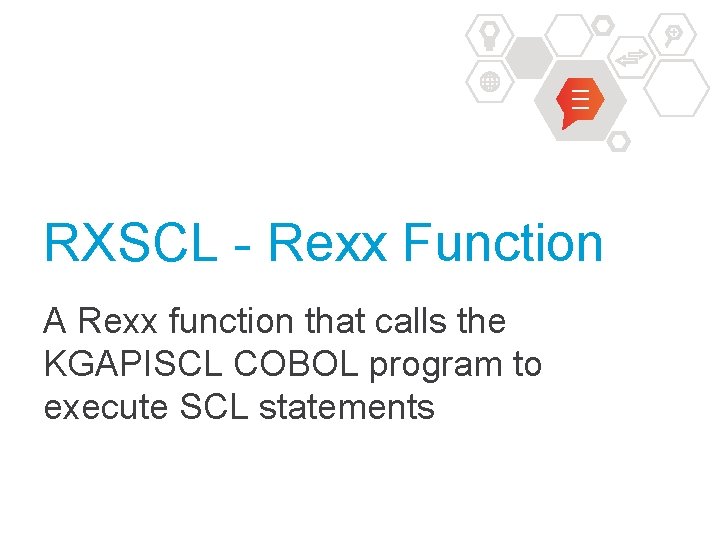 RXSCL - Rexx Function

A Rexx function that calls the KGAPISCL COBOL program to execute SCL statements